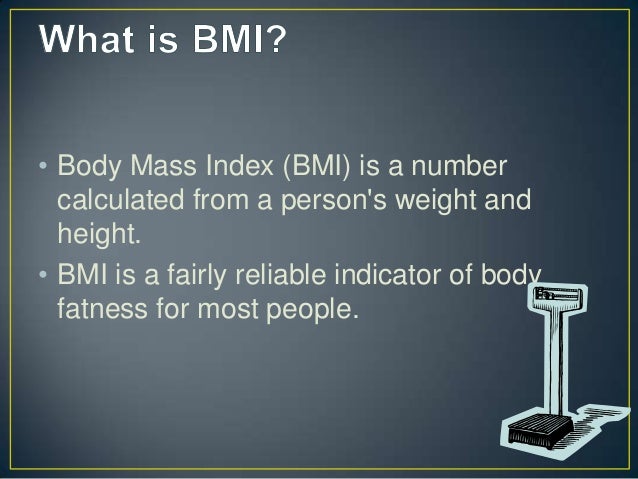 What is BMI?

• Body Mass Index (BMI) is a number calculated from a person's weight and height.
• BMI is a fairly reliable indicator of body fatness for most people.